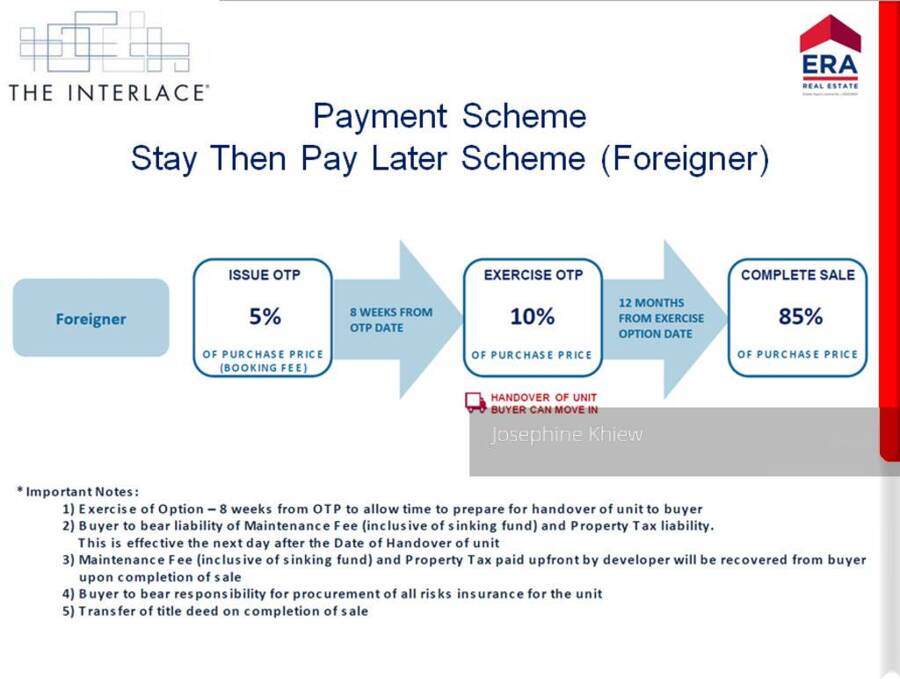 THE INTERLACE®

ERA
REAL ESTATE

Payment Scheme
Stay Then Pay Later Scheme (Foreigner)

Foreigner

ISSUE OTP
5%
OF PURCHASE PRICE (BOOKING FEE)

8 WEEKS FROM OTP DATE

EXERCISE OTP
10%
OF PURCHASE PRICE

12 MONTHS FROM EXERCISE OPTION DATE

COMPLETE SALE
85%
OF PURCHASE PRICE

HANDOVER OF UNIT
BUYER CAN MOVE IN

Josephine Khiew

*Important Notes:
1) Exercise of Option – 8 weeks from OTP to allow time to prepare for handover of unit to buyer
2) Buyer to bear liability of Maintenance Fee (inclusive of sinking fund) and Property Tax liability. This is effective the next day after the Date of Handover of unit
3) Maintenance Fee (inclusive of sinking fund) and Property Tax paid upfront by developer will be recovered from buyer upon completion of sale
4) Buyer to bear responsibility for procurement of all risks insurance for the unit
5) Transfer of title deed on completion of sale